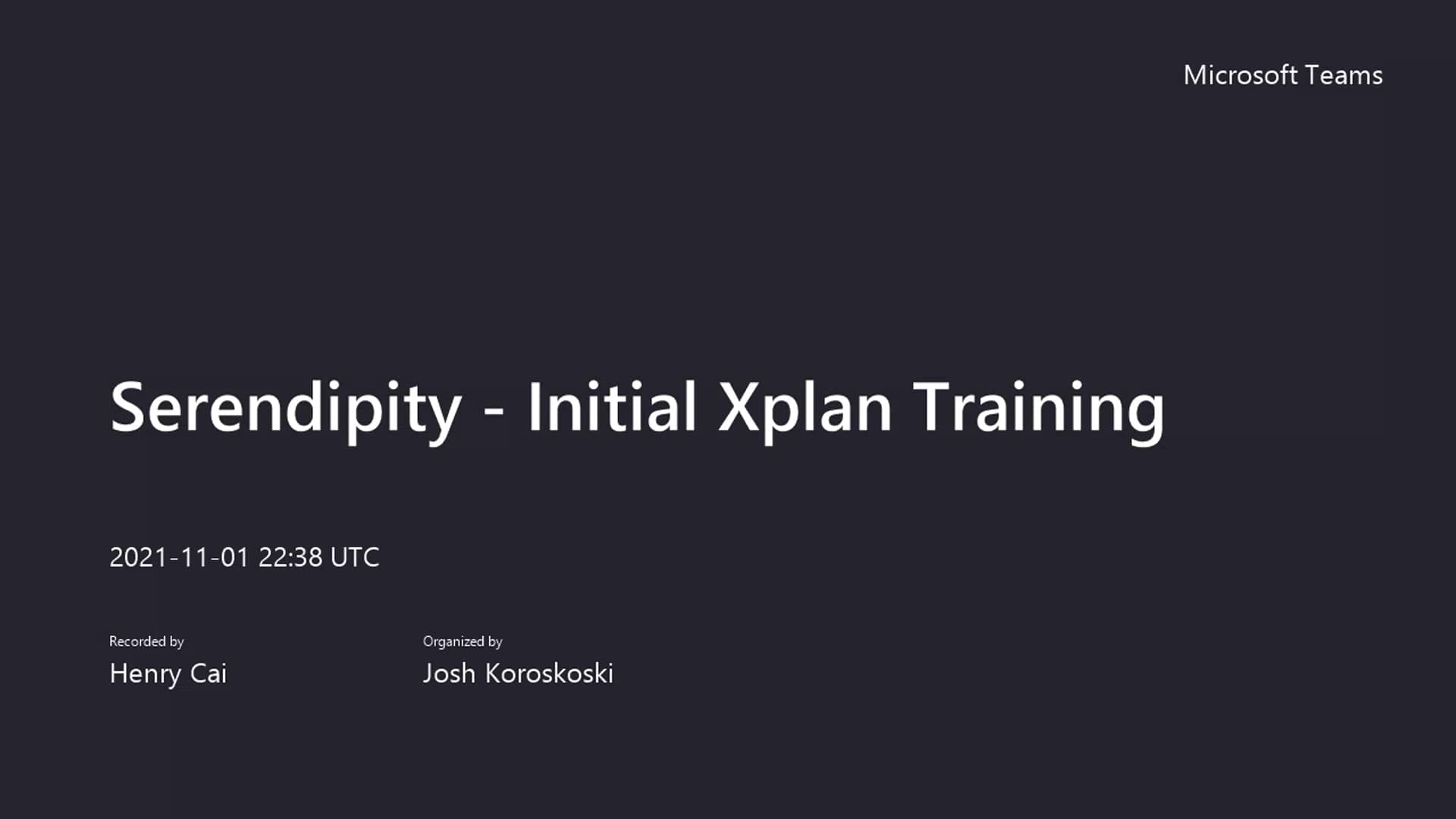 Microsoft Teams

Serendipity - Initial Xplan Training

2021-11-01 22:38 UTC

Recorded by
Henry Cai

Organized by
Josh Koroskoski